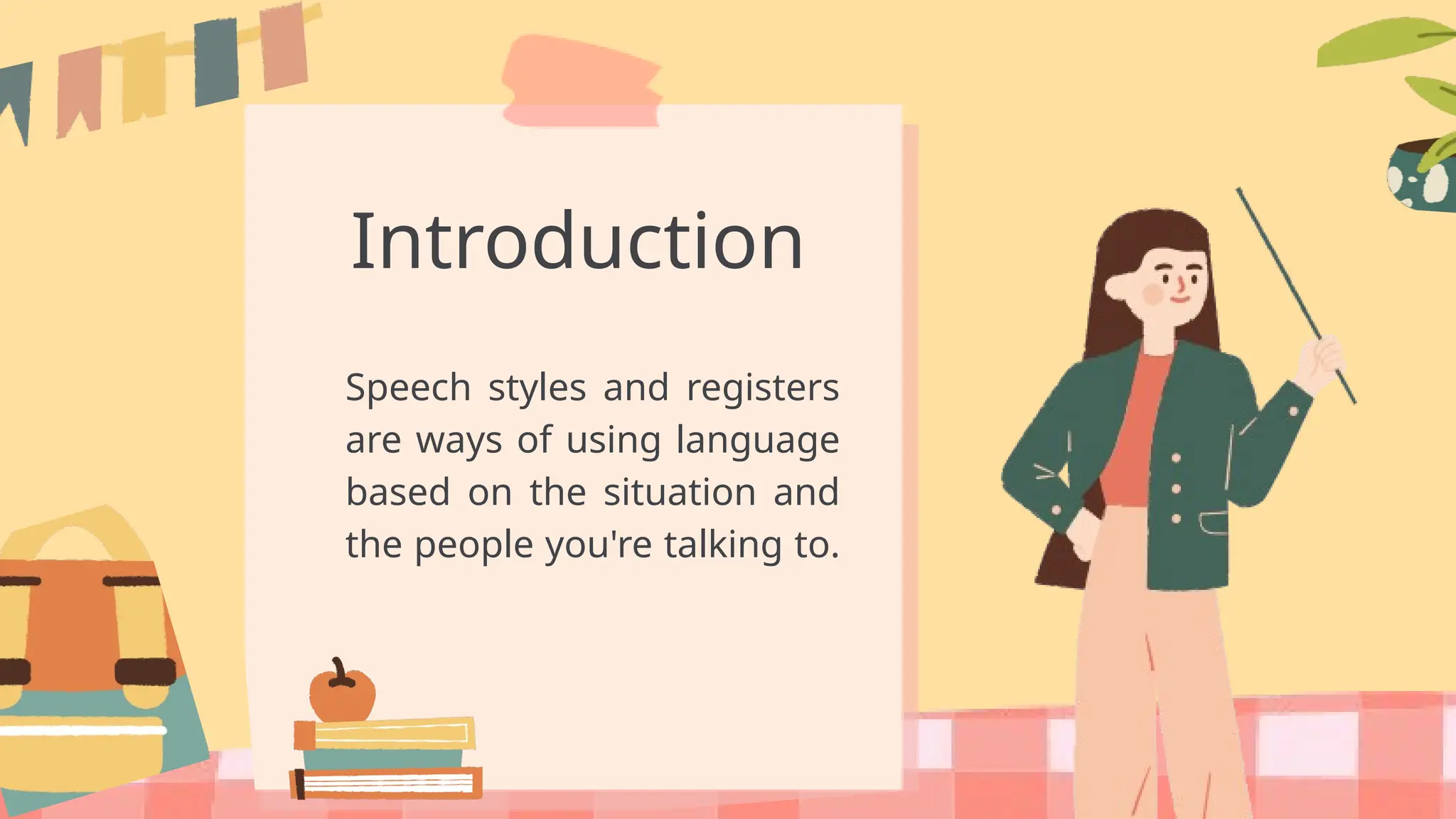 Introduction

Speech styles and registers are ways of using language based on the situation and the people you're talking to.